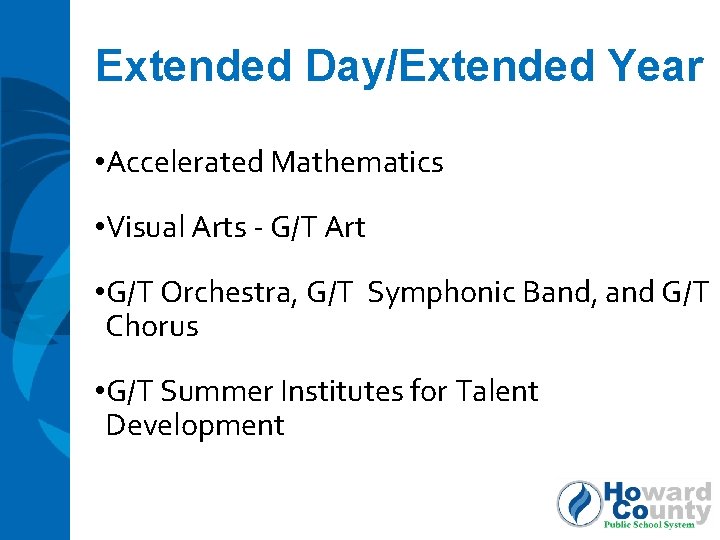 Extended Day/Extended Year

•Accelerated Mathematics

•Visual Arts - G/T Art

•G/T Orchestra, G/T Symphonic Band, and G/T Chorus

•G/T Summer Institutes for Talent Development

Howard County Public School System